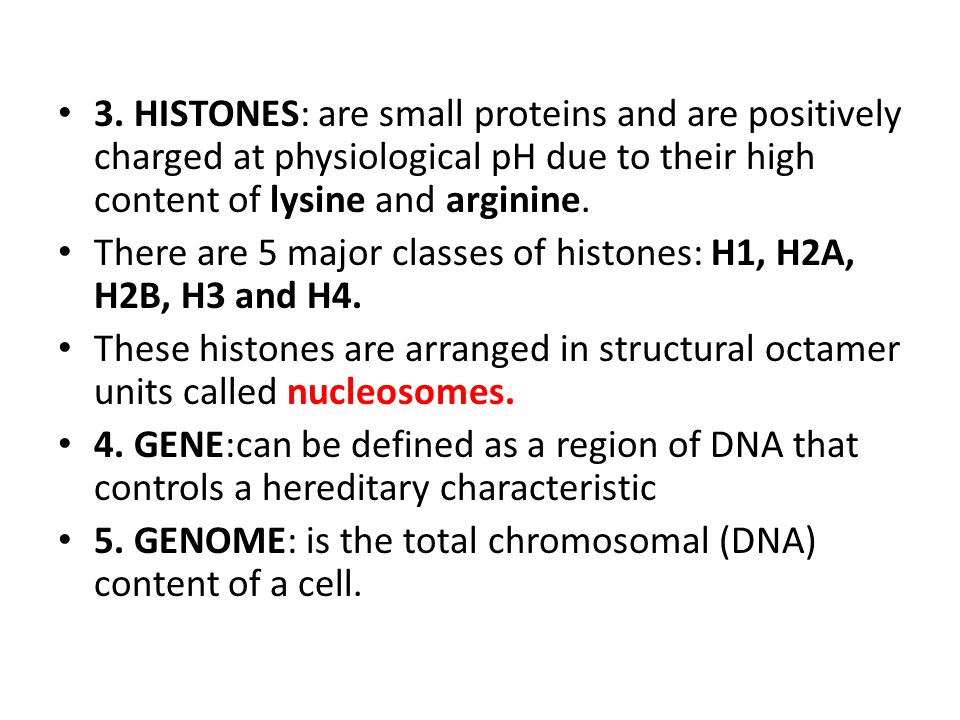 • 3. HISTONES: are small proteins and are positively charged at physiological pH due to their high content of lysine and arginine.
• There are 5 major classes of histones: H1, H2A, H2B, H3 and H4.
• These histones are arranged in structural octamer units called nucleosomes.
• 4. GENE:can be defined as a region of DNA that controls a hereditary characteristic
• 5. GENOME: is the total chromosomal (DNA) content of a cell.